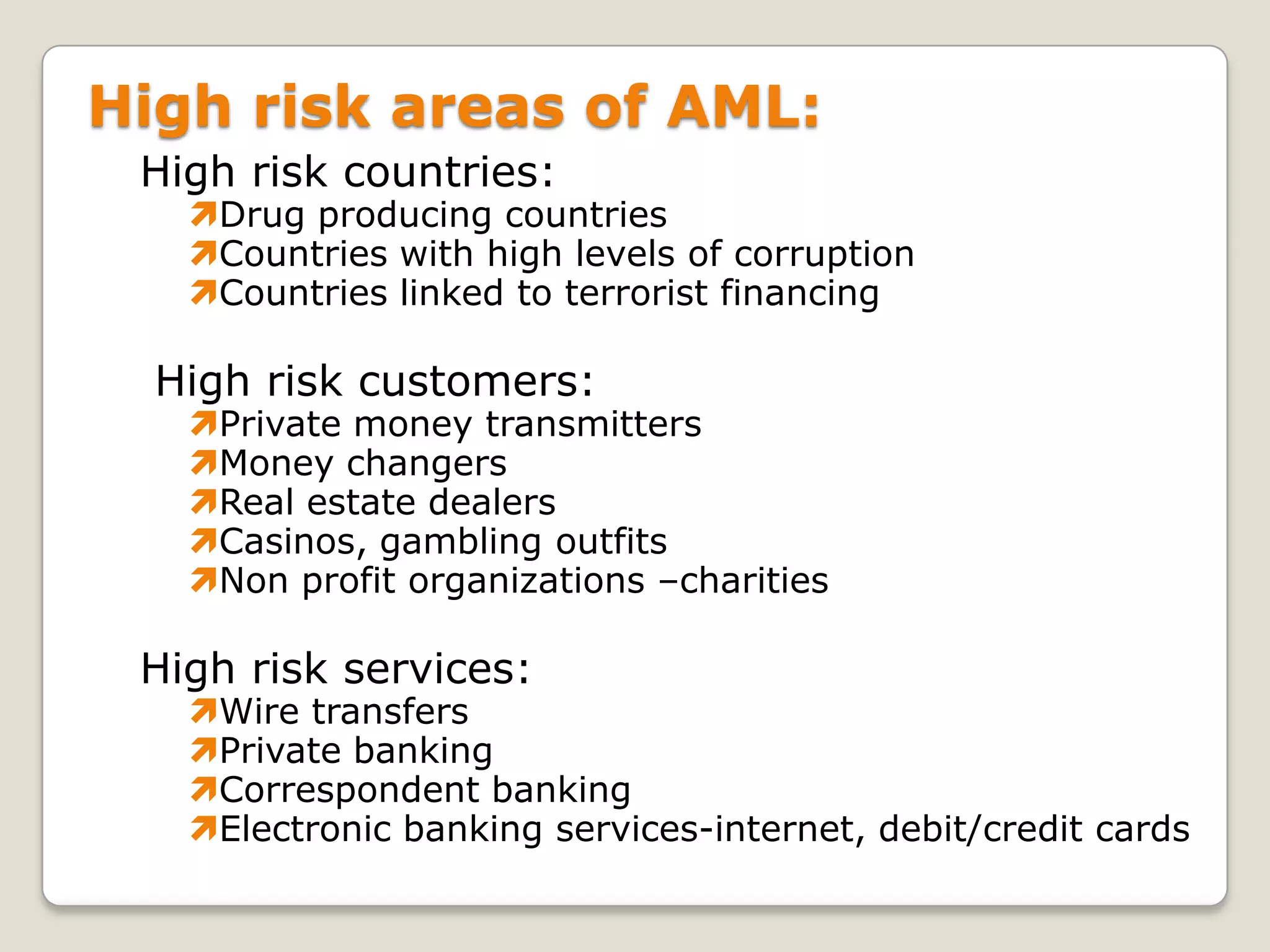 High risk areas of AML:

High risk countries:
Drug producing countries
Countries with high levels of corruption
Countries linked to terrorist financing

High risk customers:
Private money transmitters
Money changers
Real estate dealers
Casinos, gambling outfits
Non profit organizations –charities

High risk services:
Wire transfers
Private banking
Correspondent banking
Electronic banking services-internet, debit/credit cards